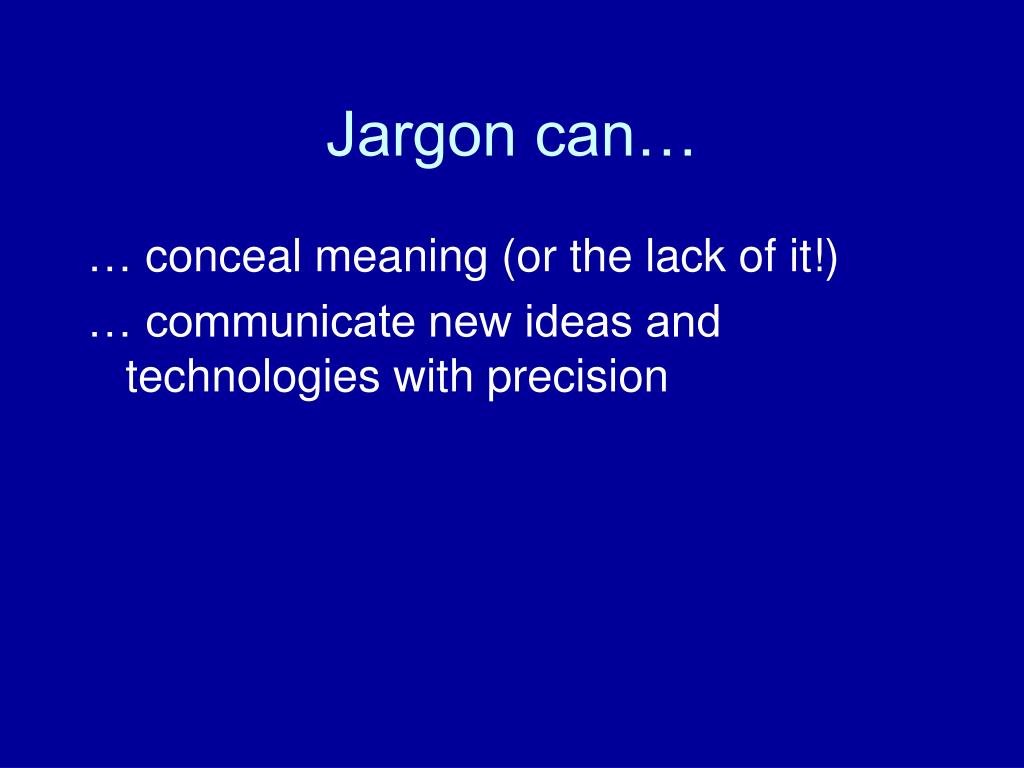 Jargon can…

… conceal meaning (or the lack of it!)

… communicate new ideas and technologies with precision